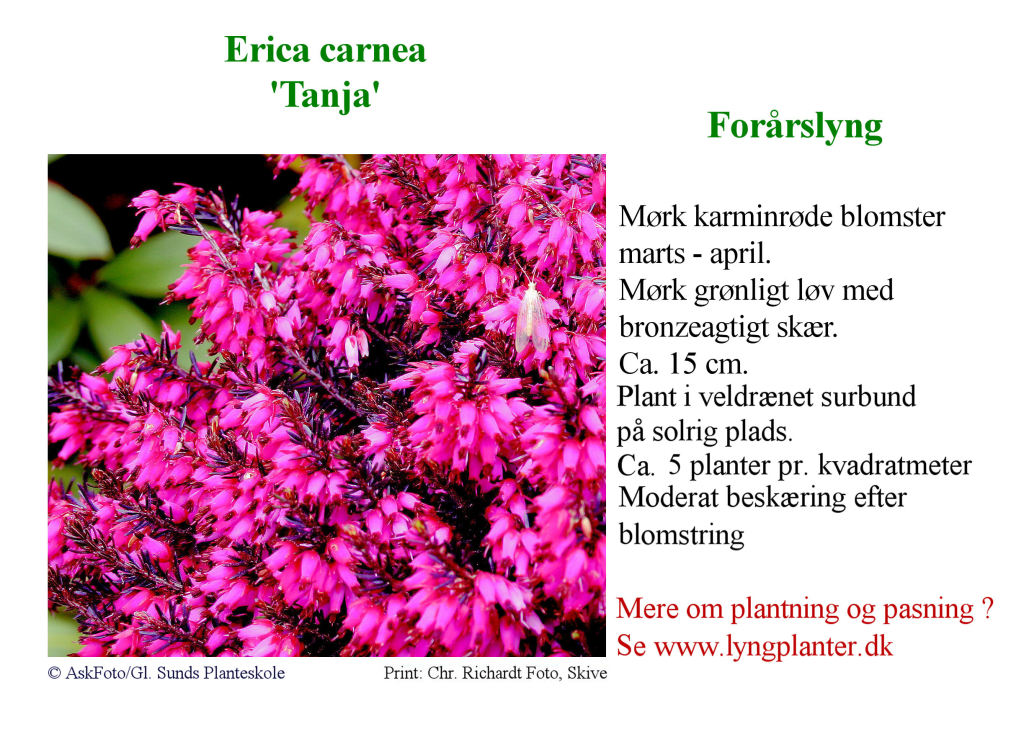 Erica carnea
'Tanja'

Forårslyng

Mørk karminrøde blomster marts - april.
Mørk grønligt løv med bronzeagtigt skær.
Ca. 15 cm.
Plant i veldrænet surbund på solrig plads.
Ca. 5 planter pr. kvadratmeter
Moderat beskæring efter blomstring

Mere om plantning og pasning ?
Se www.lyngplanter.dk

© AskFoto/Gl. Sunds Planteskole

Print: Chr. Richardt Foto, Skive